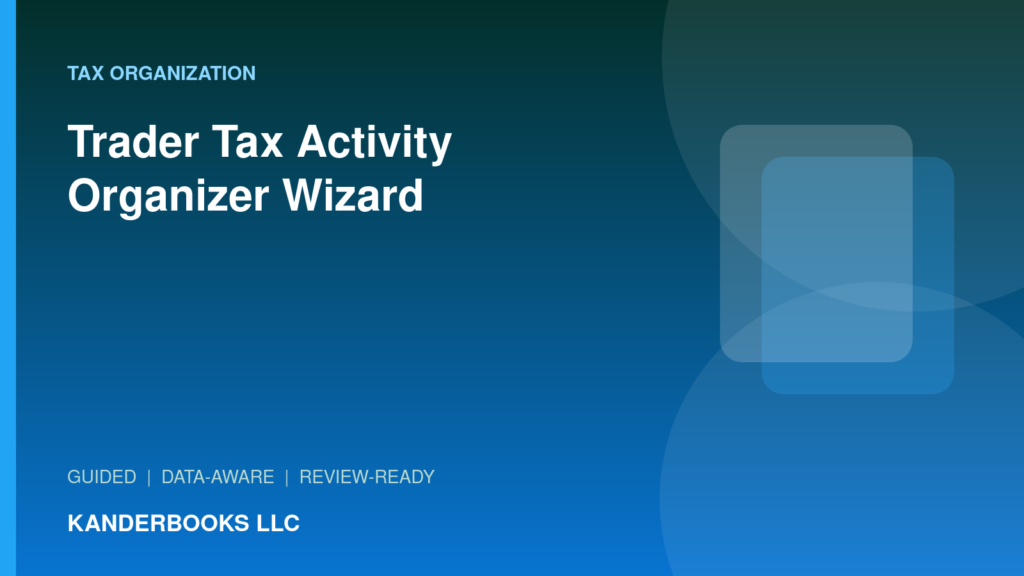 TAX ORGANIZATION

Trader Tax Activity Organizer Wizard

GUIDED | DATA-AWARE | REVIEW-READY

KANDERBOOKS LLC